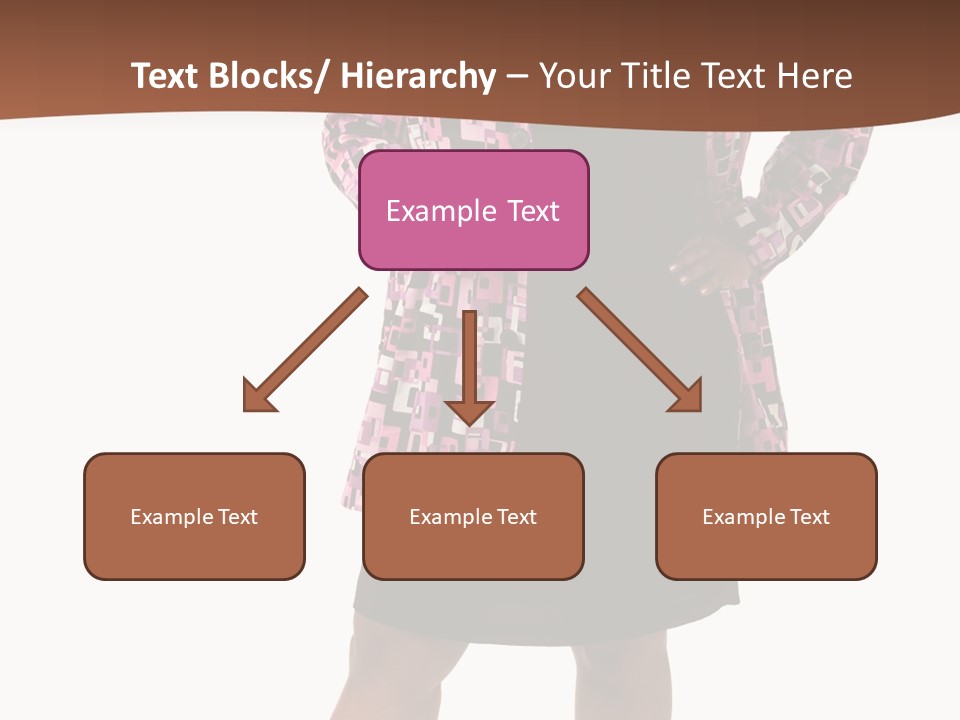 Text Blocks/ Hierarchy – Your Title Text Here

Example Text

Example Text

Example Text

Example Text